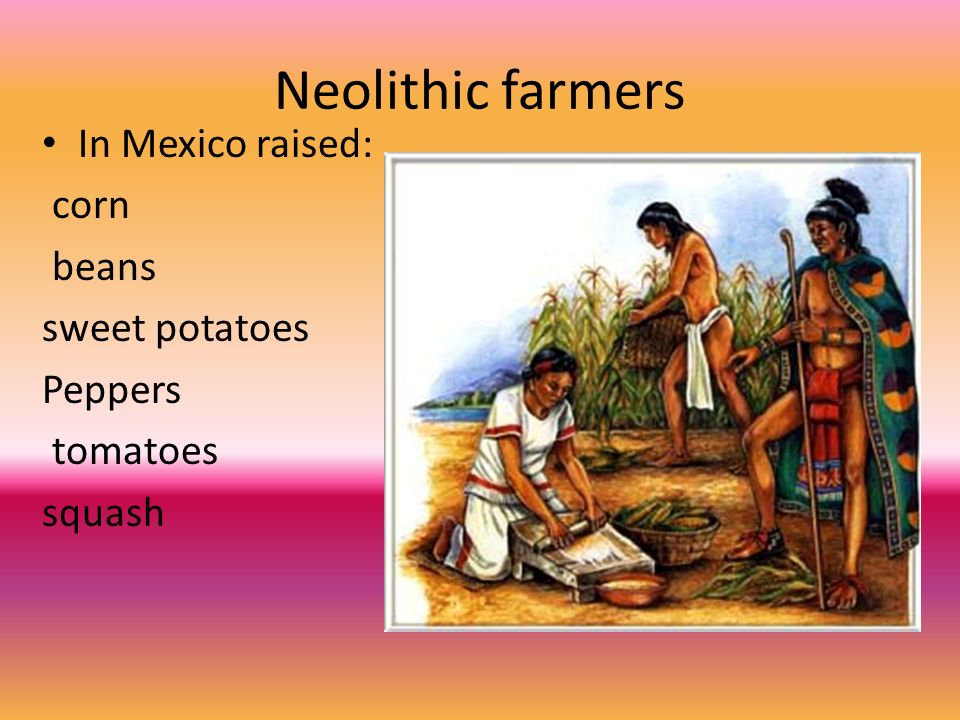 Neolithic farmers

• In Mexico raised:

corn

beans

sweet potatoes

Peppers

tomatoes

squash